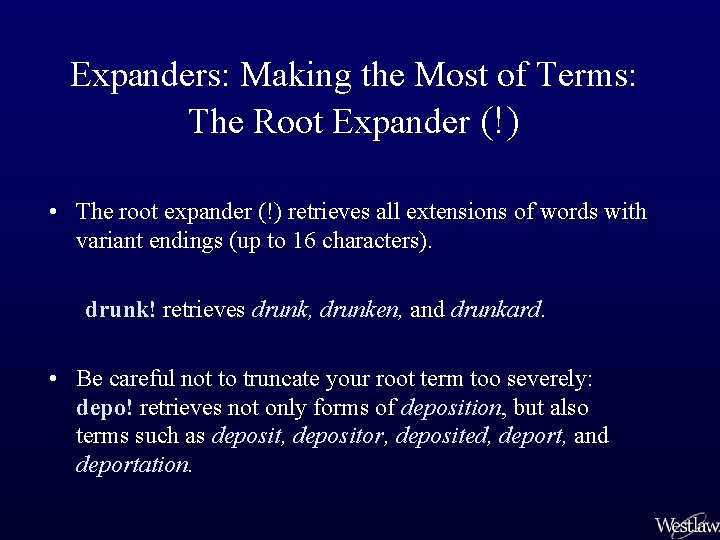 Expanders: Making the Most of Terms: The Root Expander (!)

• The root expander (!) retrieves all extensions of words with variant endings (up to 16 characters).

drunk! retrieves drunk, drunken, and drunkard.

• Be careful not to truncate your root term too severely: depo! retrieves not only forms of deposition, but also terms such as deposit, depositor, deposited, deport, and deportation.

Westlaw